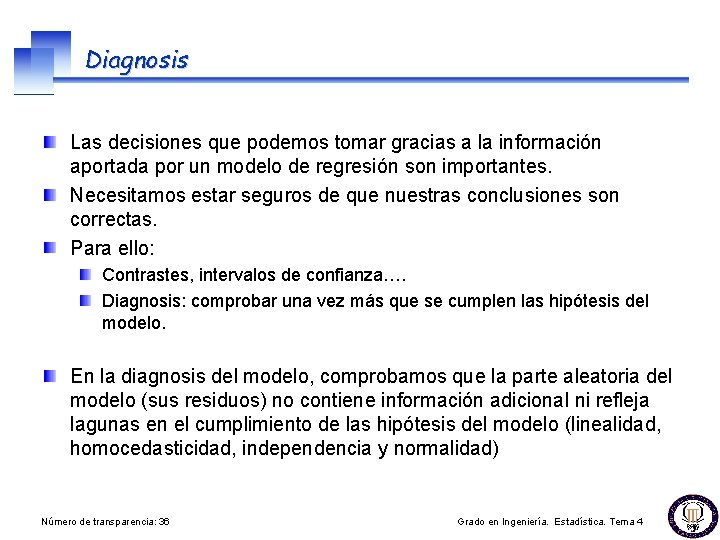 Diagnosis

Las decisiones que podemos tomar gracias a la información aportada por un modelo de regresión son importantes.

Necesitamos estar seguros de que nuestras conclusiones son correctas.

Para ello:

Contrastes, intervalos de confianza….

Diagnosis: comprobar una vez más que se cumplen las hipótesis del modelo.

En la diagnosis del modelo, comprobamos que la parte aleatoria del modelo (sus residuos) no contiene información adicional ni refleja lagunas en el cumplimiento de las hipótesis del modelo (linealidad, homocedasticidad, independencia y normalidad)

Número de transparencia: 36

Grado en Ingeniería. Estadística. Tema 4